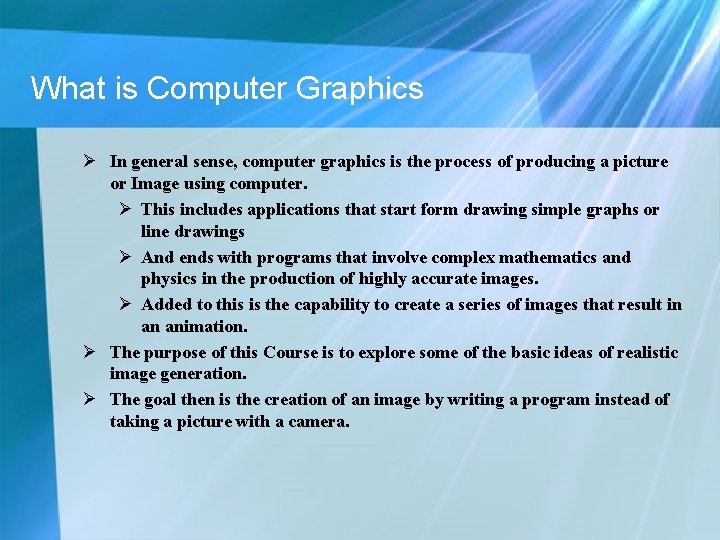 What is Computer Graphics

➢ In general sense, computer graphics is the process of producing a picture or Image using computer.

➢ This includes applications that start form drawing simple graphs or line drawings

➢ And ends with programs that involve complex mathematics and physics in the production of highly accurate images.

➢ Added to this is the capability to create a series of images that result in an animation.

➢ The purpose of this Course is to explore some of the basic ideas of realistic image generation.

➢ The goal then is the creation of an image by writing a program instead of taking a picture with a camera.